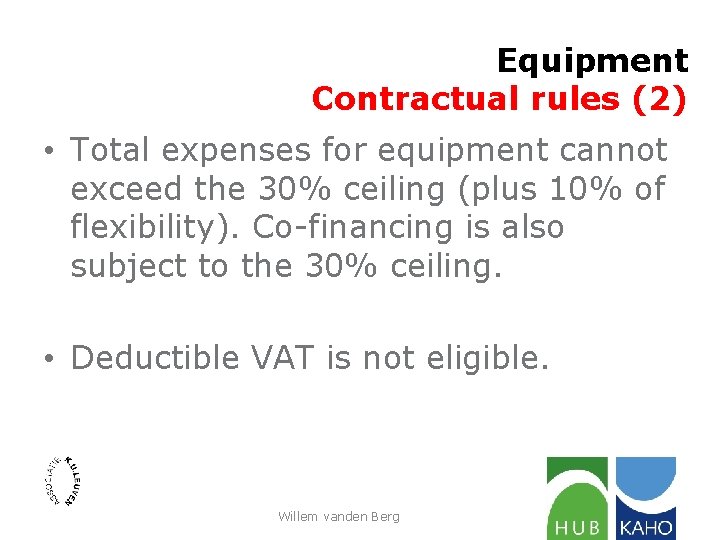 Equipment
Contractual rules (2)

• Total expenses for equipment cannot exceed the 30% ceiling (plus 10% of flexibility). Co-financing is also subject to the 30% ceiling.

• Deductible VAT is not eligible.

ASSOCIATIE K.U.LEUVEN

Willem vanden Berg

HUB KAHO